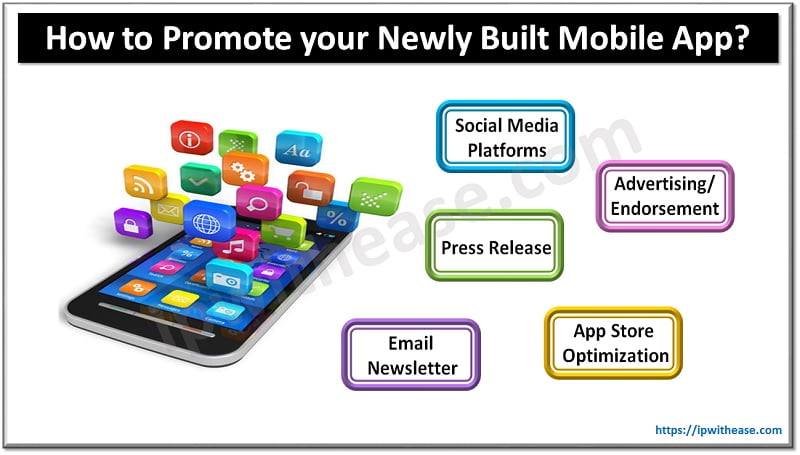 How to Promote your Newly Built Mobile App?

Social Media Platforms

Advertising/ Endorsement

Press Release

Email Newsletter

App Store Optimization

ipwithease.com

https://ipwithease.com